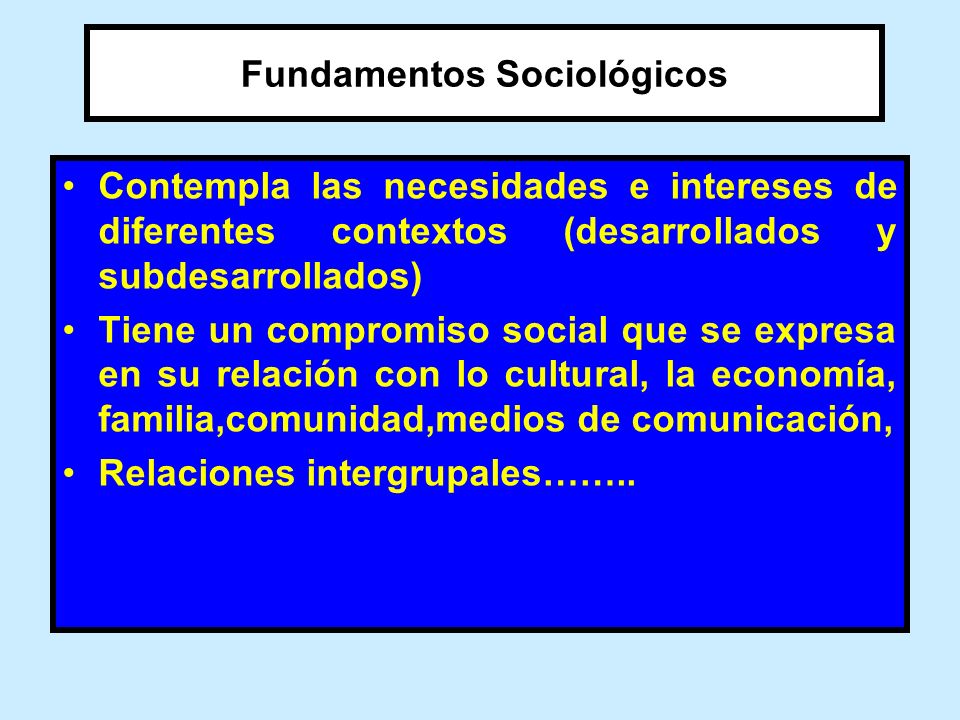 Fundamentos Sociológicos

• Contempla las necesidades e intereses de diferentes contextos (desarrollados y subdesarrollados)
• Tiene un compromiso social que se expresa en su relación con lo cultural, la economía, familia,comunidad,medios de comunicación,
• Relaciones intergrupales……..